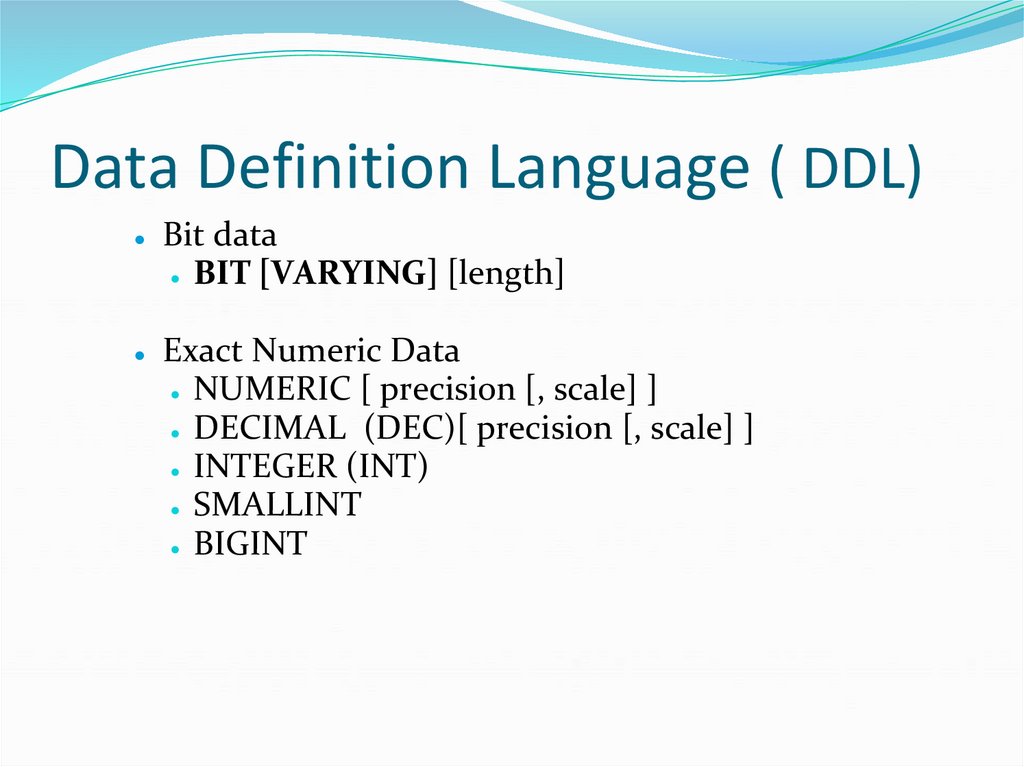 Data Definition Language ( DDL)

- Bit data
  - BIT [VARYING] [length]

- Exact Numeric Data
  - NUMERIC [ precision [, scale] ]
  - DECIMAL  (DEC)[ precision [, scale] ]
  - INTEGER (INT)
  - SMALLINT
  - BIGINT